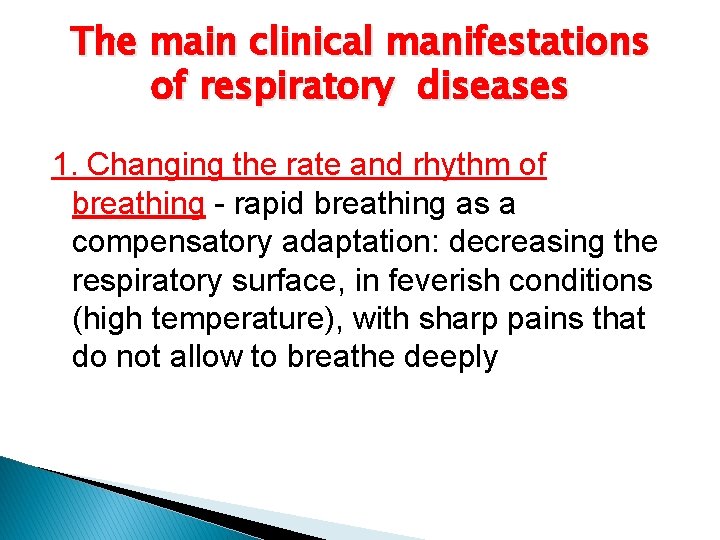 The main clinical manifestations of respiratory diseases

1. Changing the rate and rhythm of breathing - rapid breathing as a compensatory adaptation: decreasing the respiratory surface, in feverish conditions (high temperature), with sharp pains that do not allow to breathe deeply